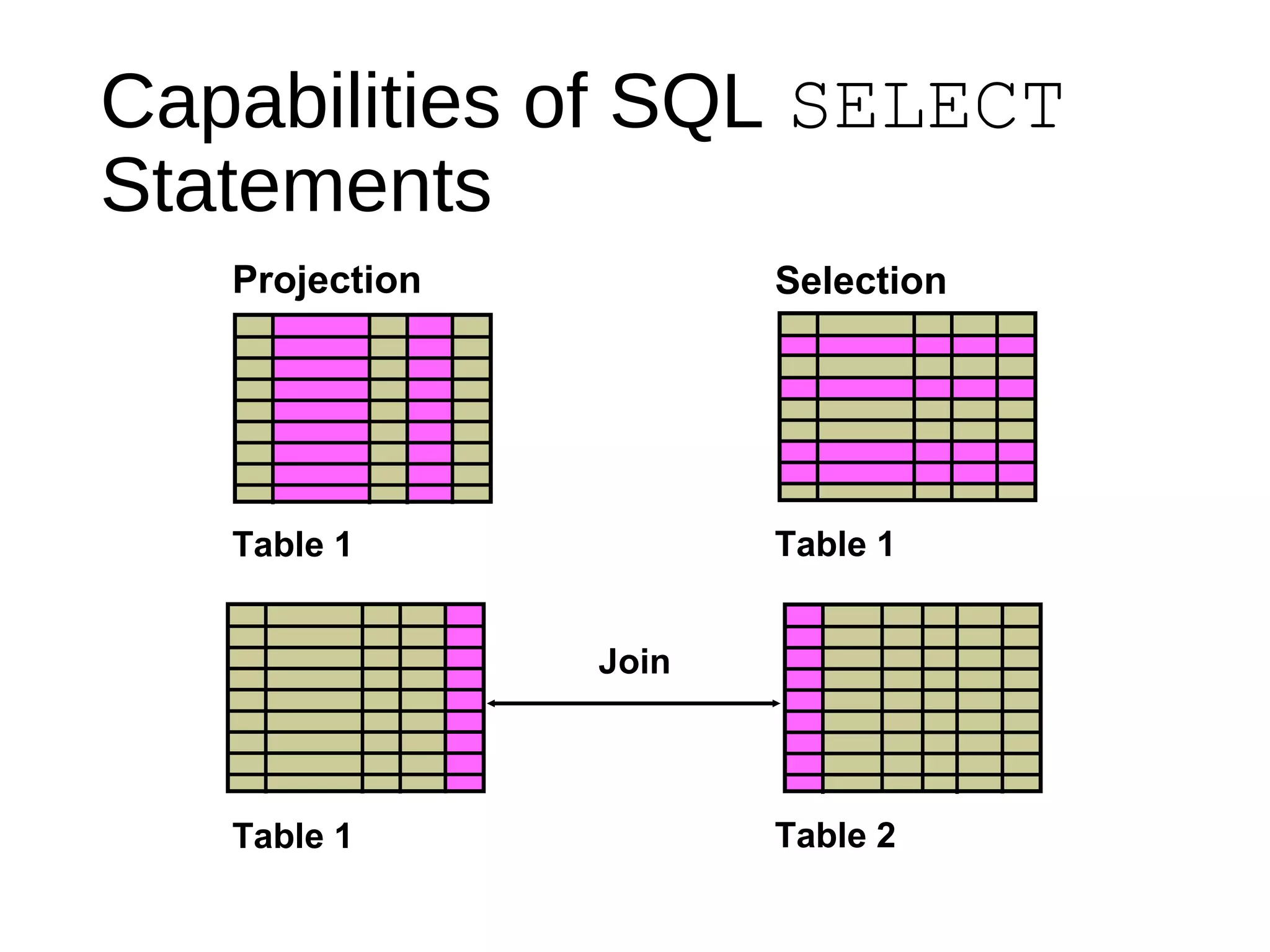 Capabilities of SQL SELECT Statements

Projection

Selection

Table 1

Table 1

Join

Table 1

Table 2